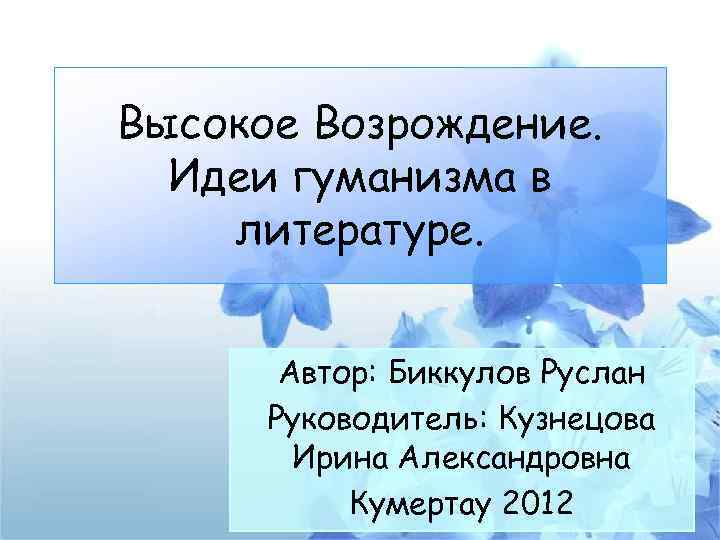 Высокое Возрождение. Идеи гуманизма в литературе.

Автор: Биккулов Руслан
Руководитель: Кузнецова Ирина Александровна
Кумертау 2012